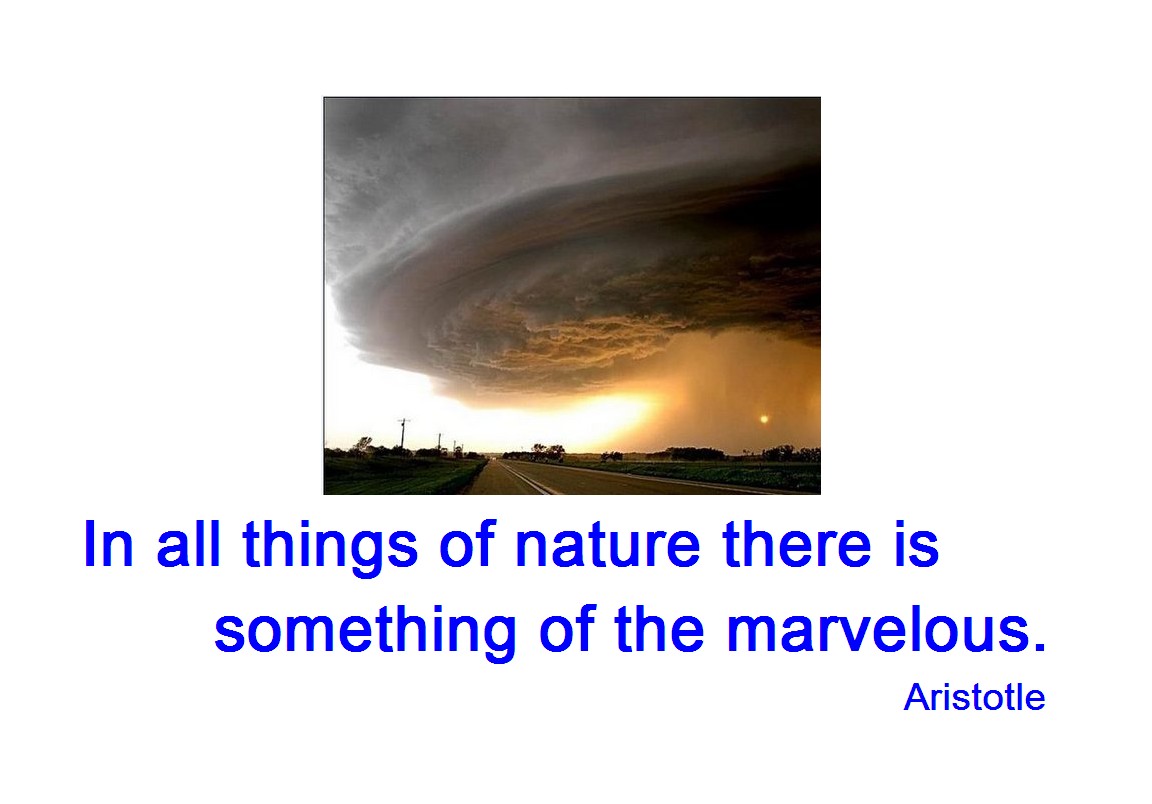 In all things of nature there is something of the marvelous.

Aristotle